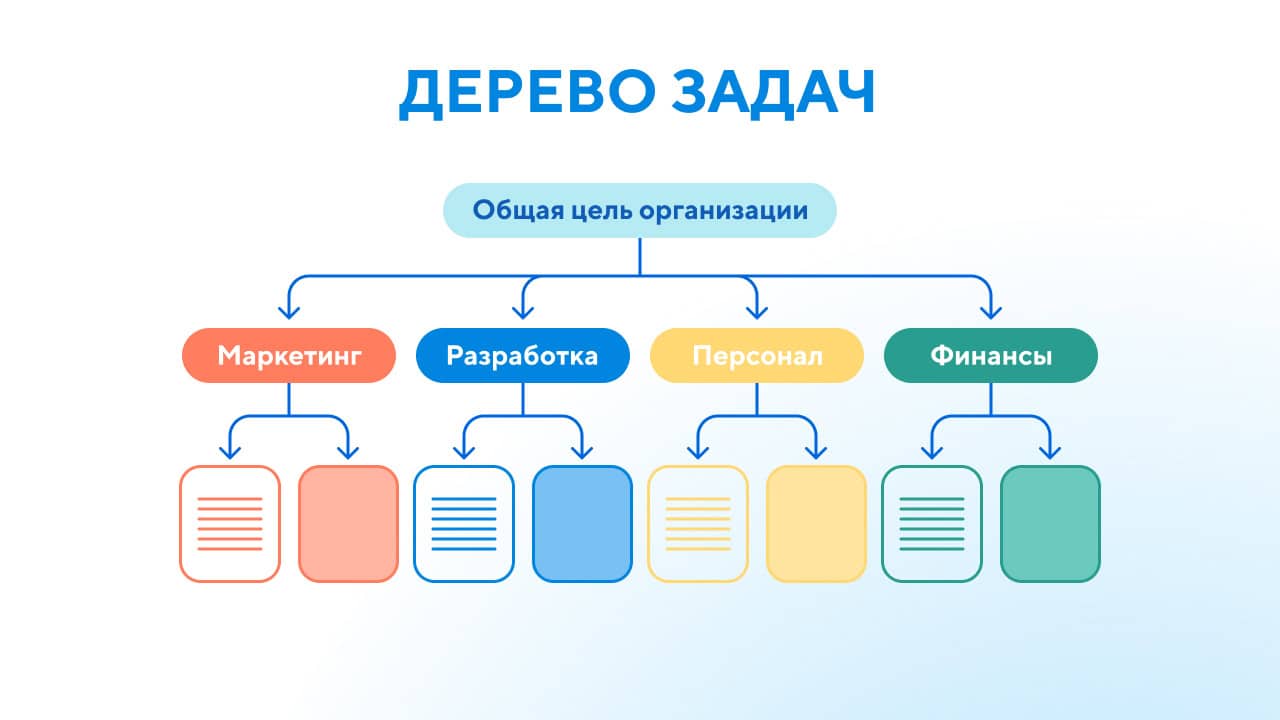 ДЕРЕВО ЗАДАЧ

Общая цель организации

Маркетинг

Разработка

Персонал

Финансы